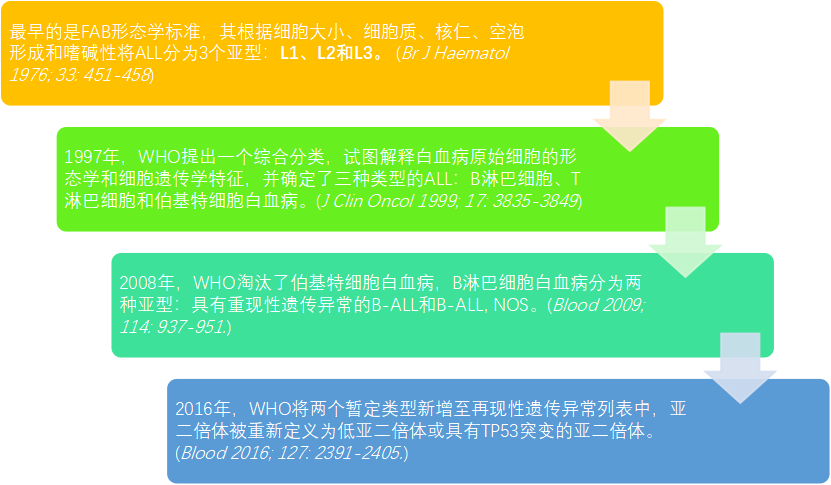 最早的是FAB形态学标准，其根据细胞大小、细胞质、核仁、空泡形成和嗜碱性将ALL分为3个亚型：L1、L2和L3。（Br J Haematol 1976; 33: 451-458）

1997年，WHO提出一个综合分类，试图解释白血病原始细胞的形态学和细胞遗传学特征，并确定了三种类型的ALL：B淋巴细胞、T淋巴细胞和伯基特细胞白血病。(J Clin Oncol 1999; 17: 3835-3849)

2008年，WHO淘汰了伯基特细胞白血病，B淋巴细胞白血病分为两种亚型：具有重现性遗传异常的B-ALL和B-ALL, NOS。(Blood 2009; 114: 937-951.)

2016年，WHO将两个暂定类型新增至再现性遗传异常列表中，亚二倍体被重新定义为低亚二倍体或具有TP53突变的亚二倍体。(Blood 2016; 127: 2391-2405.)